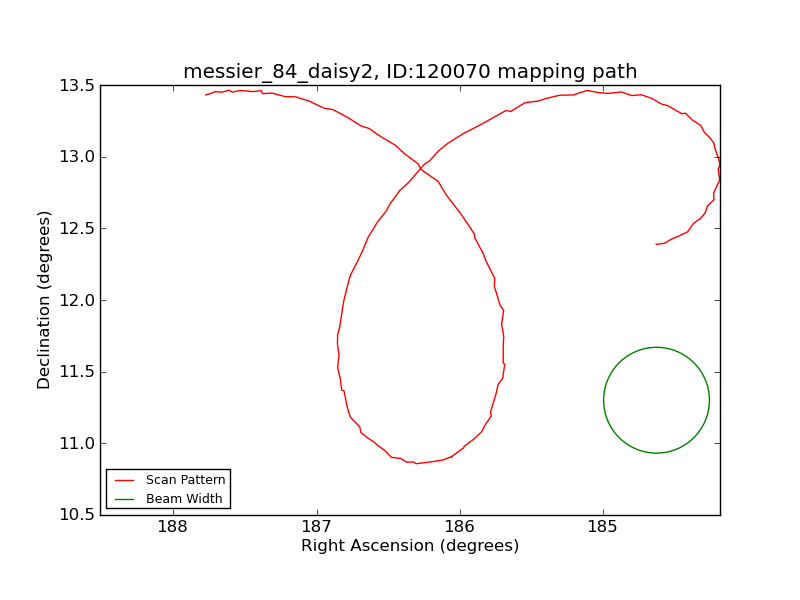 messier_84_daisy2, ID:120070 mapping path

Declination (degrees)

13.5
13.0
12.5
12.0
11.5
11.0
10.5

188
187
186
185

Right Ascension (degrees)

Scan Pattern
Beam Width